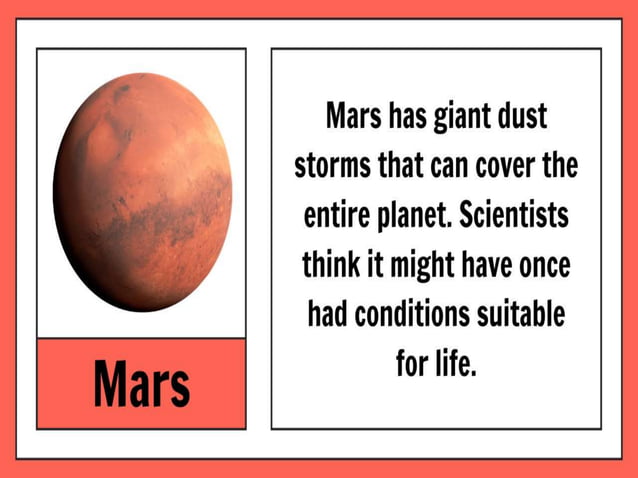 Mars

Mars has giant dust storms that can cover the entire planet. Scientists think it might have once had conditions suitable for life.